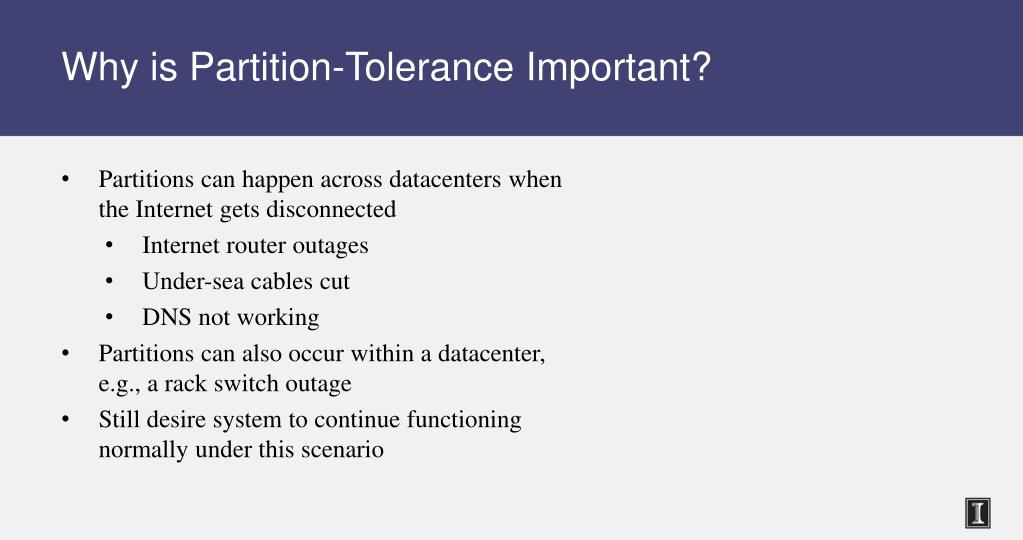 Why is Partition-Tolerance Important?

• Partitions can happen across datacenters when the Internet gets disconnected
  • Internet router outages
  • Under-sea cables cut
  • DNS not working
• Partitions can also occur within a datacenter, e.g., a rack switch outage
• Still desire system to continue functioning normally under this scenario

I